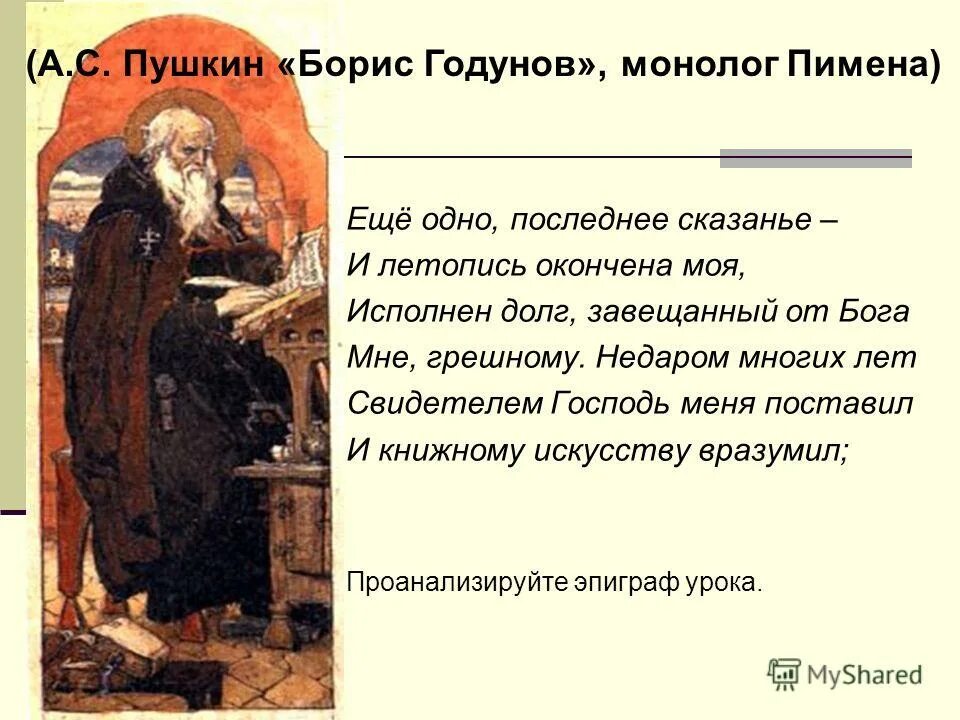 (А.С. Пушкин «Борис Годунов», монолог Пимена)

Ещё одно, последнее сказанье –
И летопись окончена моя,
Исполнен долг, завещанный от Бога
Мне, грешному. Недаром многих лет
Свидетелем Господь меня поставил
И книжному искусству вразумил;

Проанализируйте эпиграф урока.

MyShared